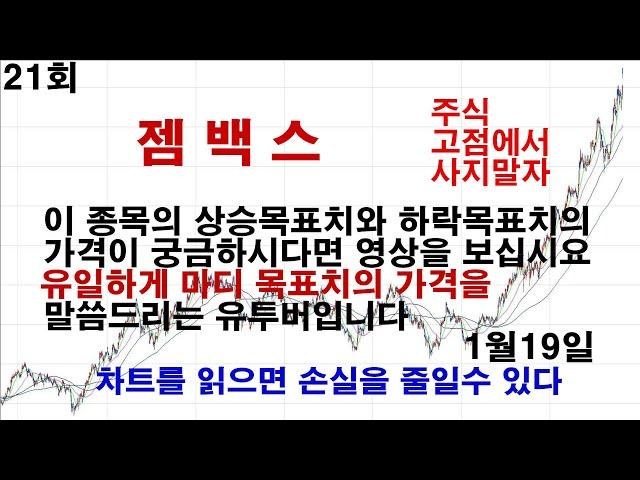 21회

젬 백 스

주식
고점에서
사지말자

이 종목의 상승목표치와 하락목표치의 가격이 궁금하시다면 영상을 보십시요

유일하게 마디 목표치의 가격을 말씀드리는 유투버입니다

1월19일

차트를 읽으면 손실을 줄일수 있다